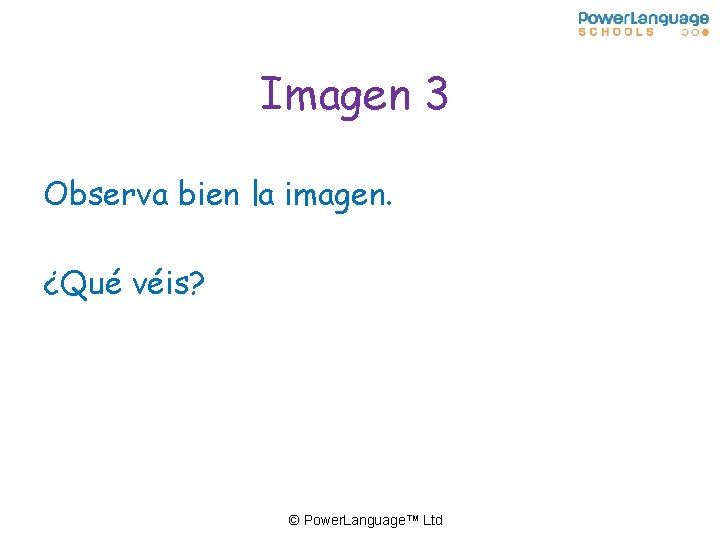 PowerLanguage
SCHOOLS

Imagen 3

Observa bien la imagen.

¿Qué véis?

© PowerLanguage™ Ltd